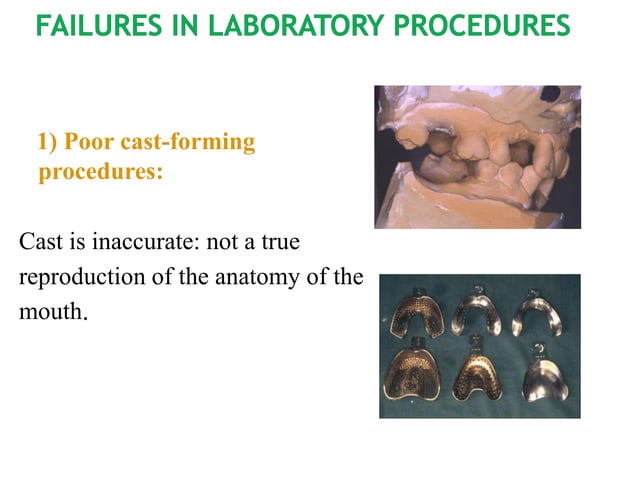 FAILURES IN LABORATORY PROCEDURES

1) Poor cast-forming procedures:

Cast is inaccurate: not a true reproduction of the anatomy of the mouth.